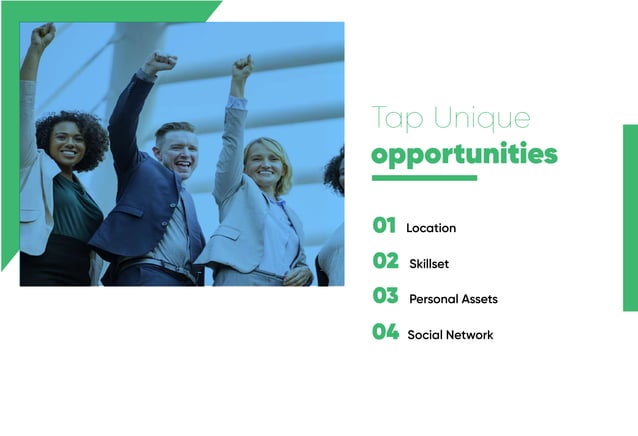 Tap Unique
opportunities

01 Location

02 Skillset

03 Personal Assets

04 Social Network